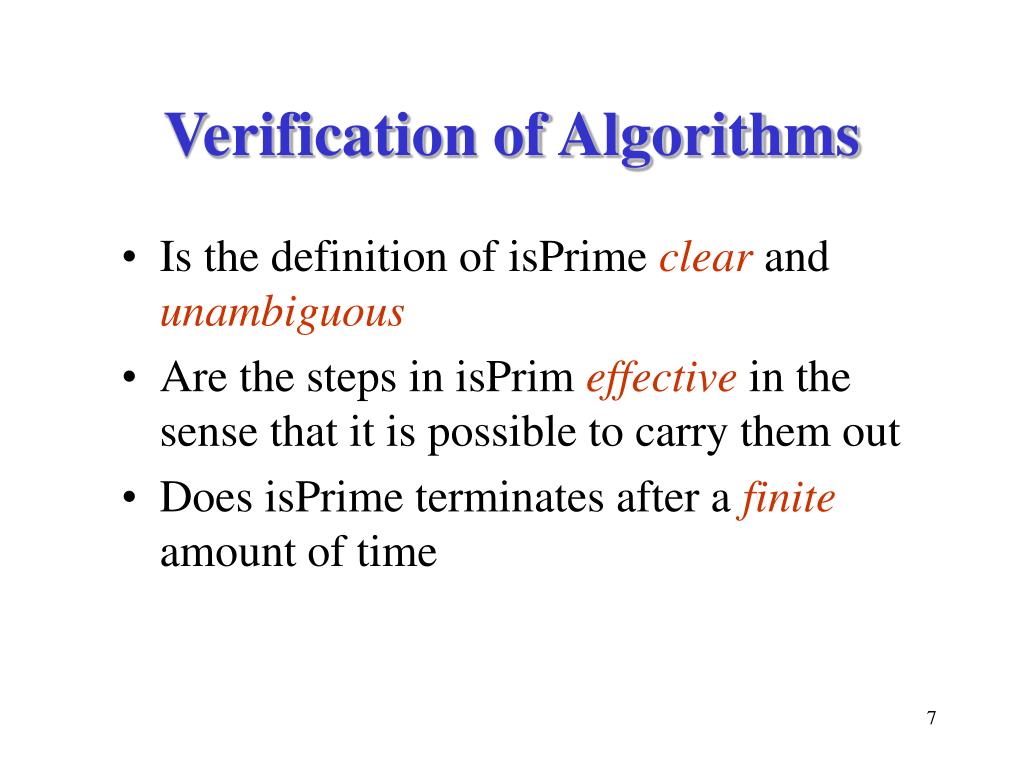 Verification of Algorithms

• Is the definition of isPrime clear and unambiguous
• Are the steps in isPrim effective in the sense that it is possible to carry them out
• Does isPrime terminates after a finite amount of time

7